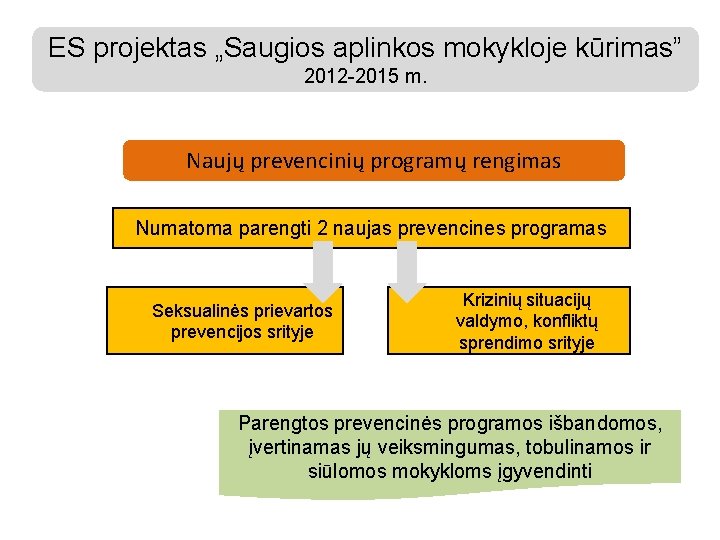 ES projektas „Saugios aplinkos mokykloje kūrimas”
2012-2015 m.

Naujų prevencinių programų rengimas

Numatoma parengti 2 naujas prevencines programas

Seksualinės prievartos prevencijos srityje

Krizinių situacijų valdymo, konfliktų sprendimo srityje

Parengtos prevencinės programos išbandomos, įvertinamas jų veiksmingumas, tobulinamos ir siūlomos mokykloms įgyvendinti